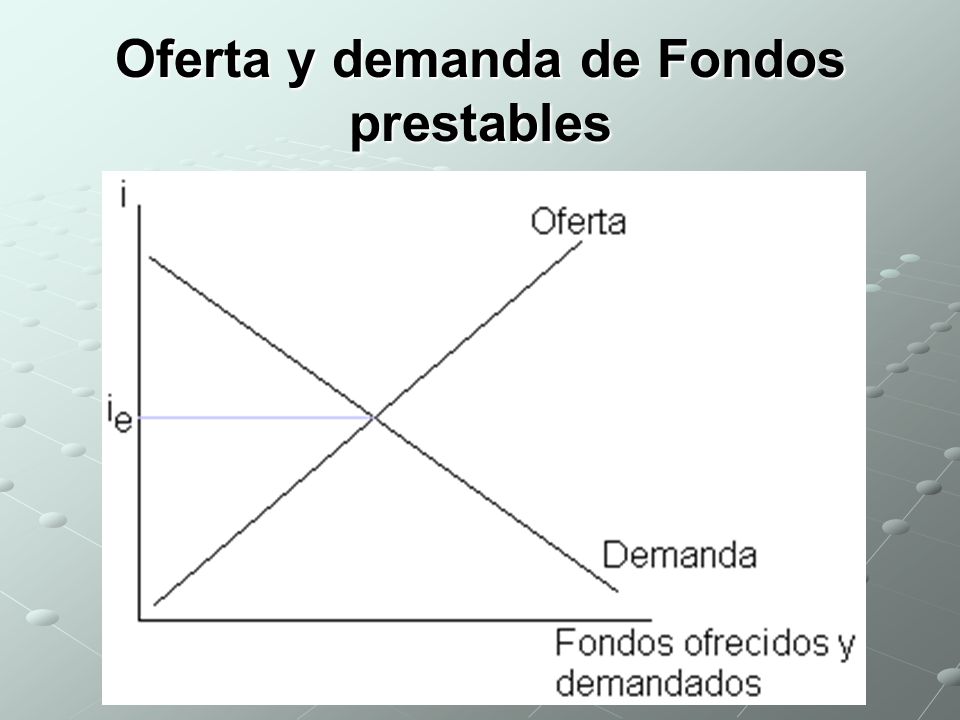 Oferta y demanda de Fondos prestables

i

Oferta

$i_e$

Demanda

Fondos ofrecidos y demandados